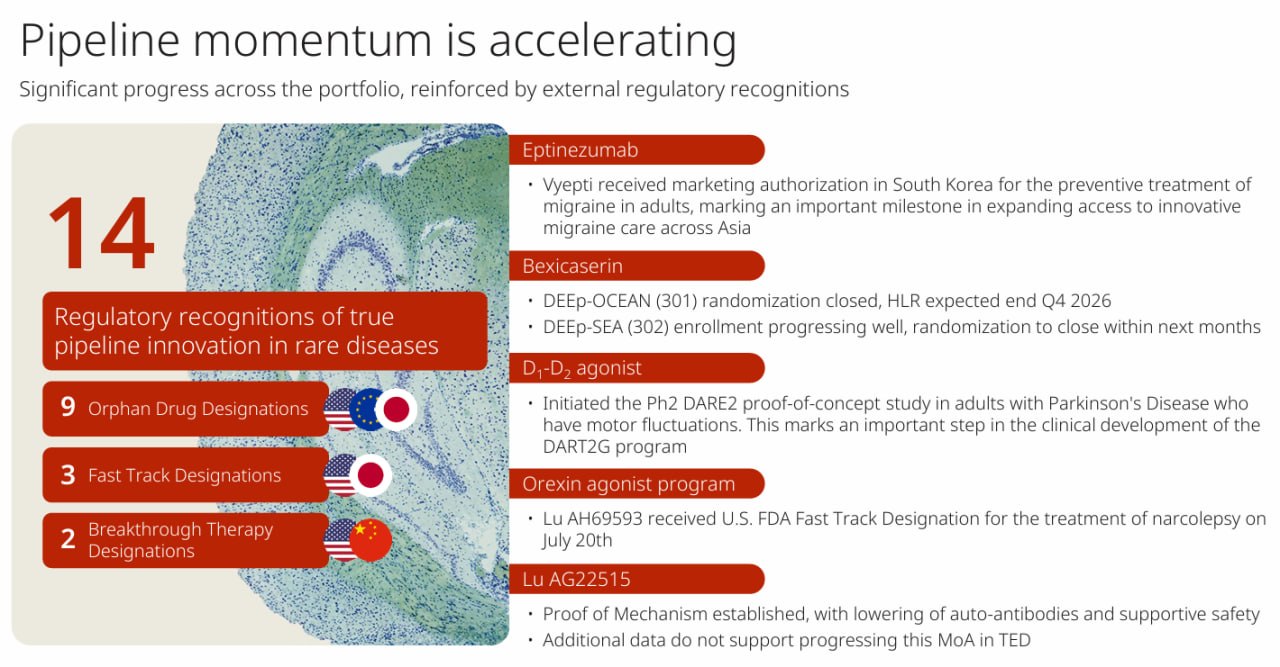 Pipeline momentum is accelerating

Significant progress across the portfolio, reinforced by external regulatory recognitions

14

Regulatory recognitions of true pipeline innovation in rare diseases

9 Orphan Drug Designations

3 Fast Track Designations

2 Breakthrough Therapy Designations

Eptinezumab

• Vyepti received marketing authorization in South Korea for the preventive treatment of migraine in adults, marking an important milestone in expanding access to innovative migraine care across Asia

Bexicaserin

• DEEp-OCEAN (301) randomization closed, HLR expected end Q4 2026

• DEEp-SEA (302) enrollment progressing well, randomization to close within next months

$D_1$-$D_2$ agonist

• Initiated the Ph2 DARE2 proof-of-concept study in adults with Parkinson's Disease who have motor fluctuations. This marks an important step in the clinical development of the DART2G program

Orexin agonist program

• Lu AH69593 received U.S. FDA Fast Track Designation for the treatment of narcolepsy on July 20th

Lu AG22515

• Proof of Mechanism established, with lowering of auto-antibodies and supportive safety

• Additional data do not support progressing this MoA in TED